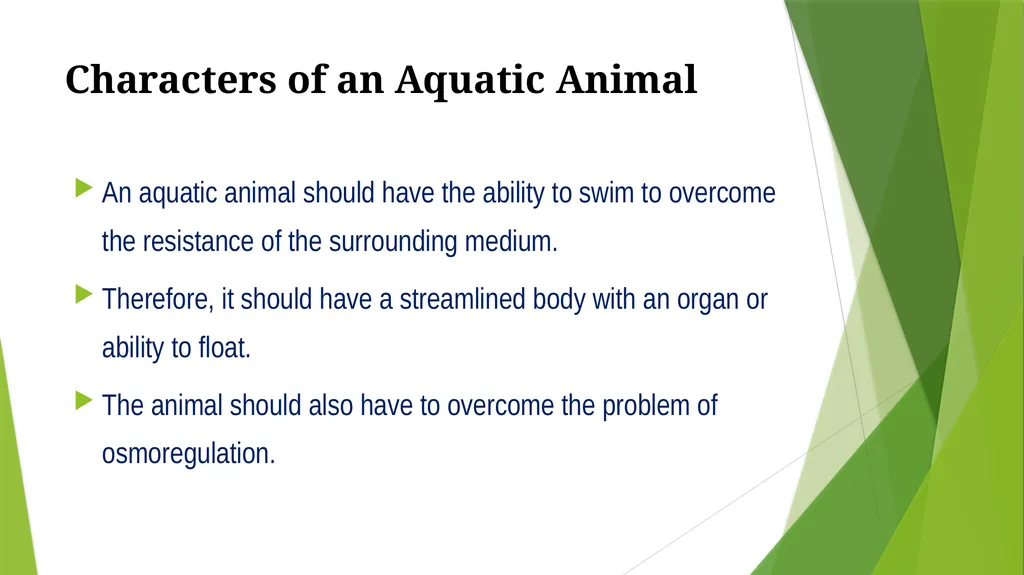 Characters of an Aquatic Animal

An aquatic animal should have the ability to swim to overcome the resistance of the surrounding medium.

Therefore, it should have a streamlined body with an organ or ability to float.

The animal should also have to overcome the problem of osmoregulation.